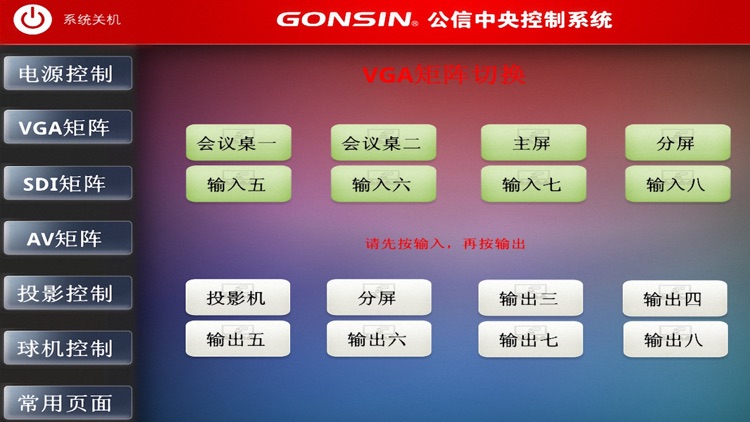 系统关机

GONSIN® 公信中央控制系统

电源控制

VGA矩阵

SDI矩阵

AV矩阵

投影控制

球机控制

常用页面

VGA矩阵切换

会议桌一
会议桌二
主屏
分屏

输入五
输入六
输入七
输入八

请先按输入，再按输出

投影机
分屏
输出三
输出四

输出五
输出六
输出七
输出八